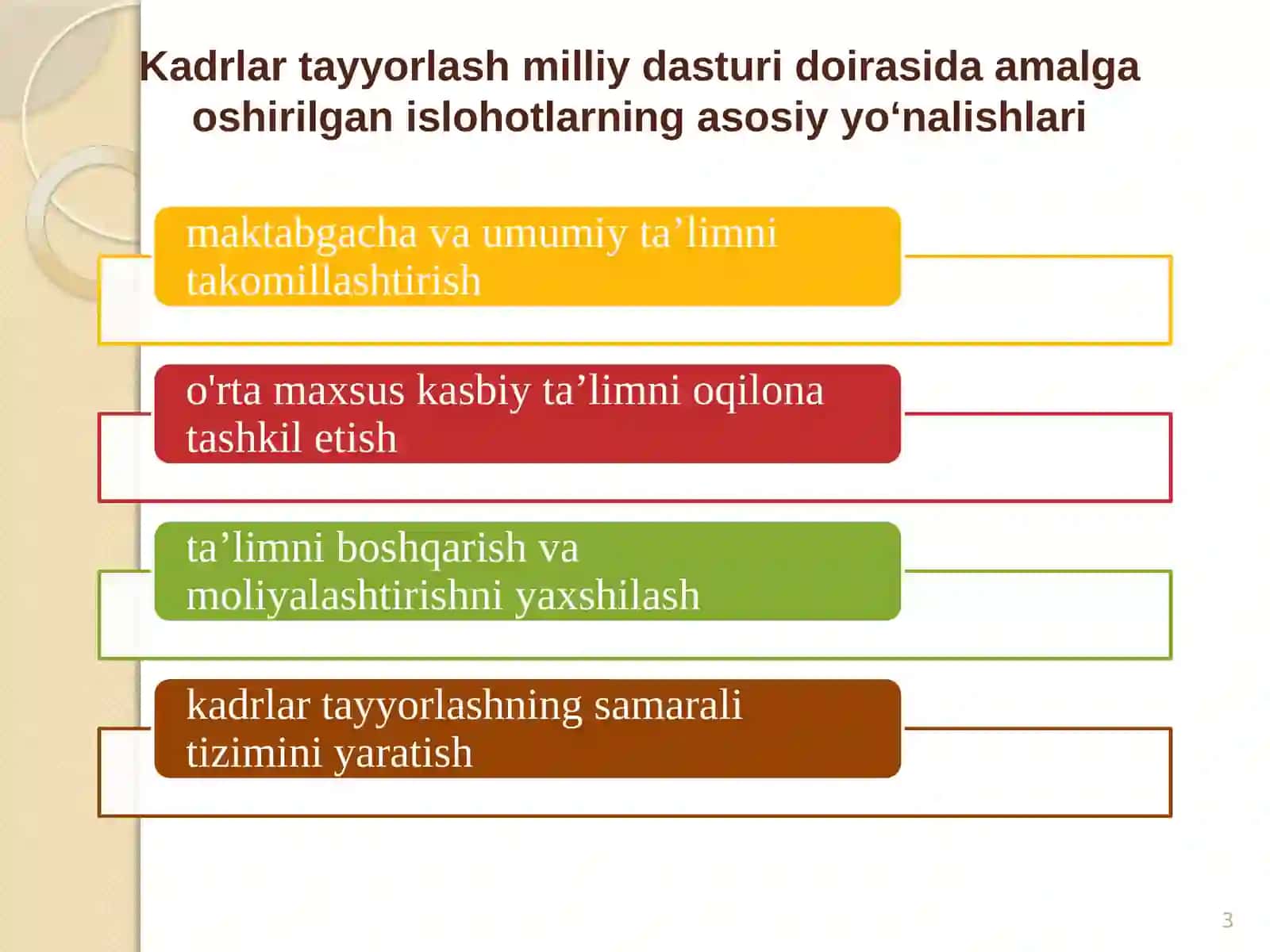 Kadrlar tayyorlash milliy dasturi doirasida amalga oshirilgan islohotlarning asosiy yo‘nalishlari

maktabgacha va umumiy ta’limni takomillashtirish

o'rta maxsus kasbiy ta’limni oqilona tashkil etish

ta’limni boshqarish va moliyalashtirishni yaxshilash

kadrlar tayyorlashning samarali tizimini yaratish

3